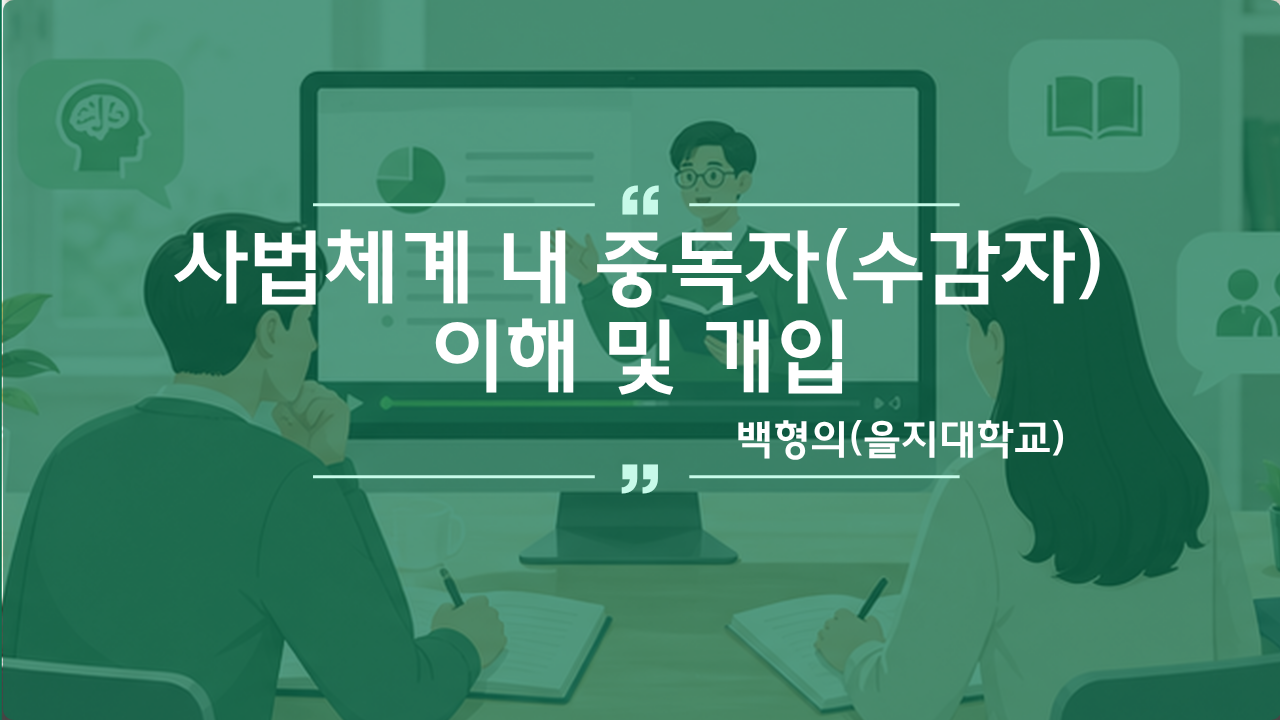 “
사법체계 내 중독자(수감자) 이해 및 개입

백형의(을지대학교)
”